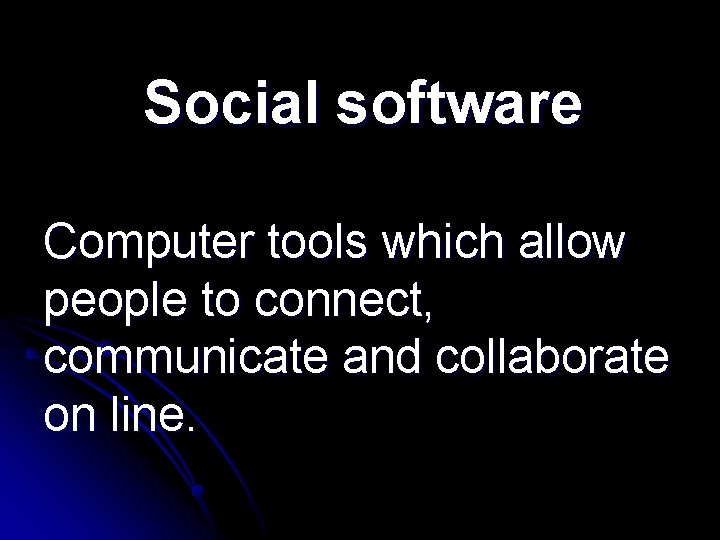 Social software

Computer tools which allow people to connect, communicate and collaborate on line.